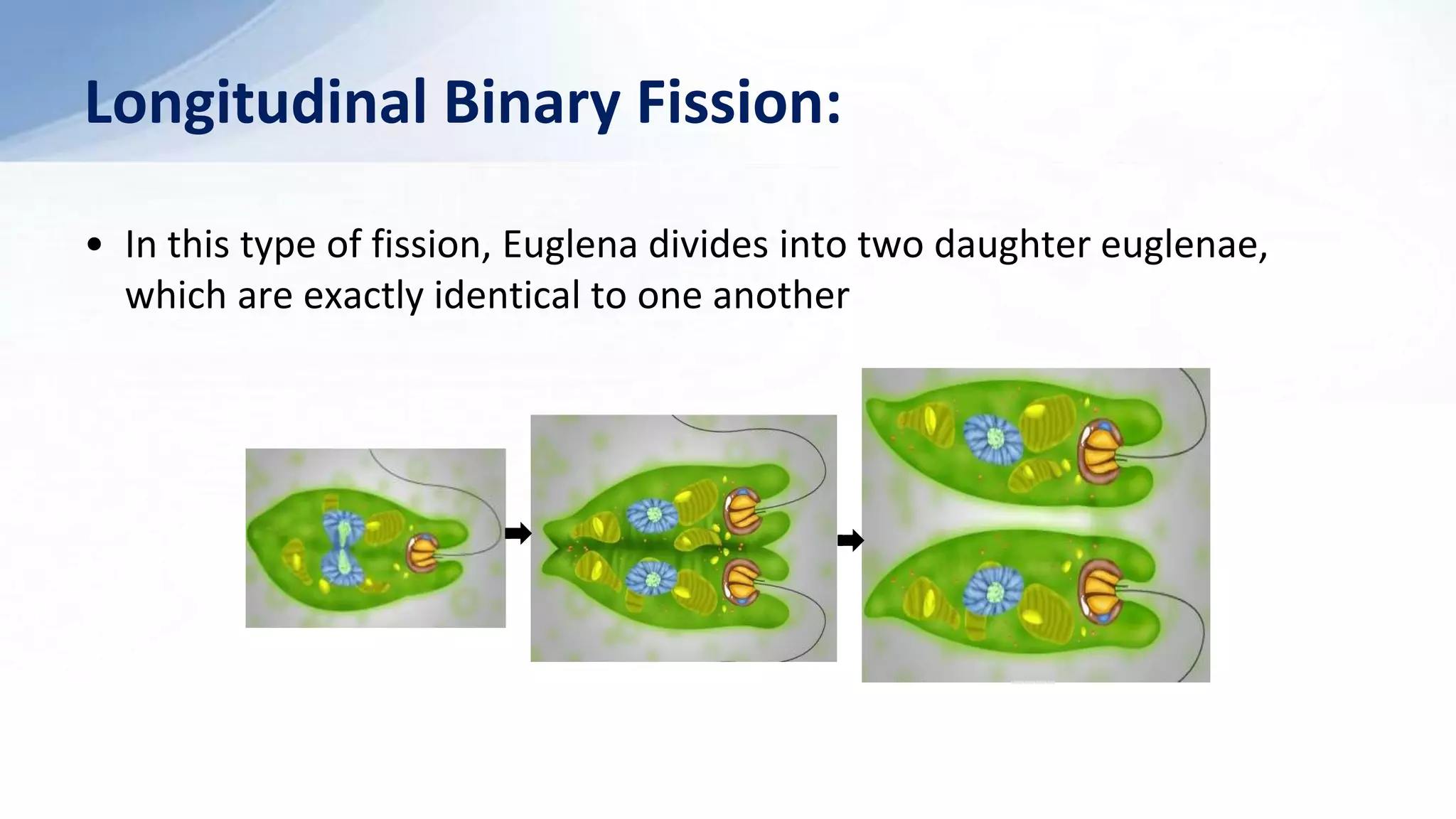 Longitudinal Binary Fission:

• In this type of fission, Euglena divides into two daughter euglenae, which are exactly identical to one another